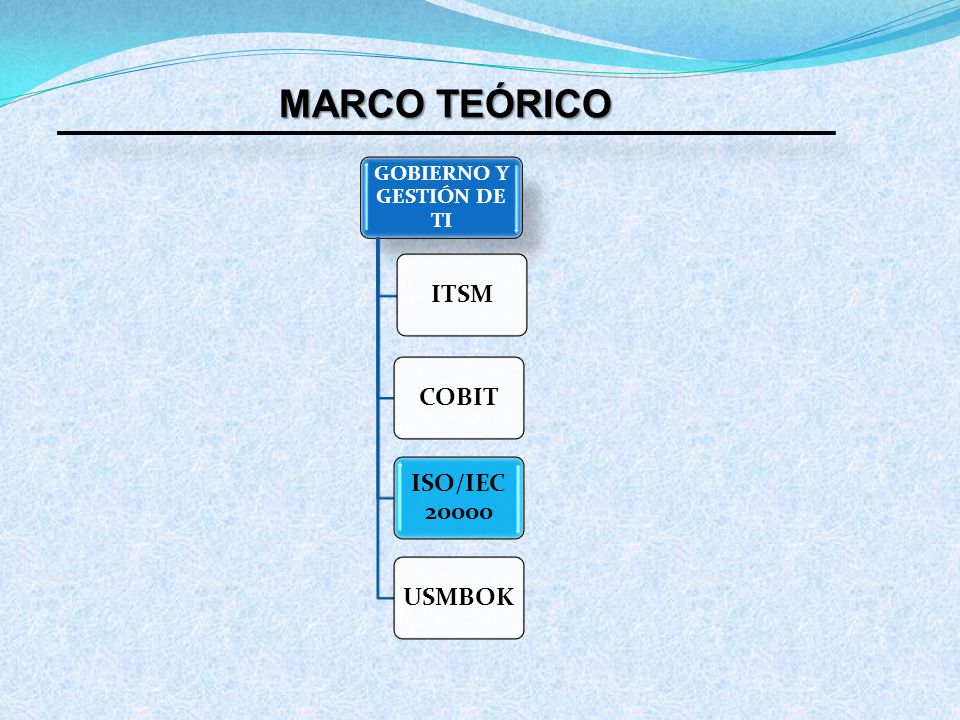 MARCO TEÓRICO

GOBIERNO Y GESTIÓN DE TI

ITSM

COBIT

ISO/IEC 20000

USMBOK